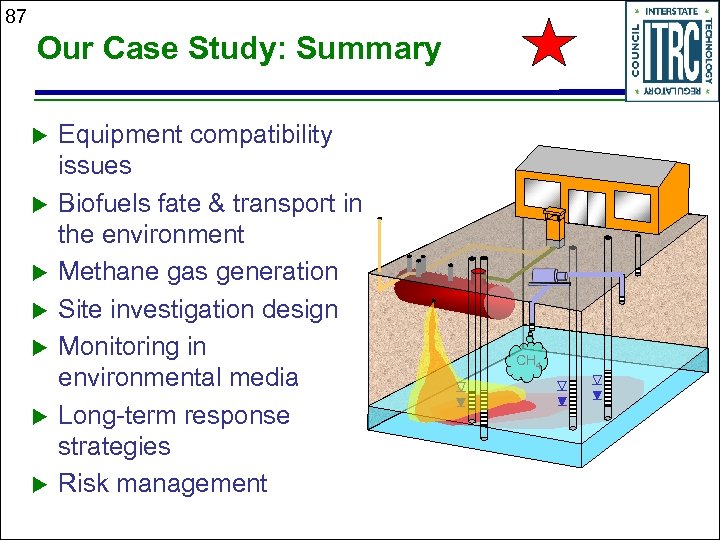 87

Our Case Study: Summary

INTERSTATE TECHNOLOGY REGULATORY COUNCIL ITRC

▶ Equipment compatibility issues
▶ Biofuels fate & transport in the environment
▶ Methane gas generation
▶ Site investigation design
▶ Monitoring in environmental media
▶ Long-term response strategies
▶ Risk management

$CH_4$